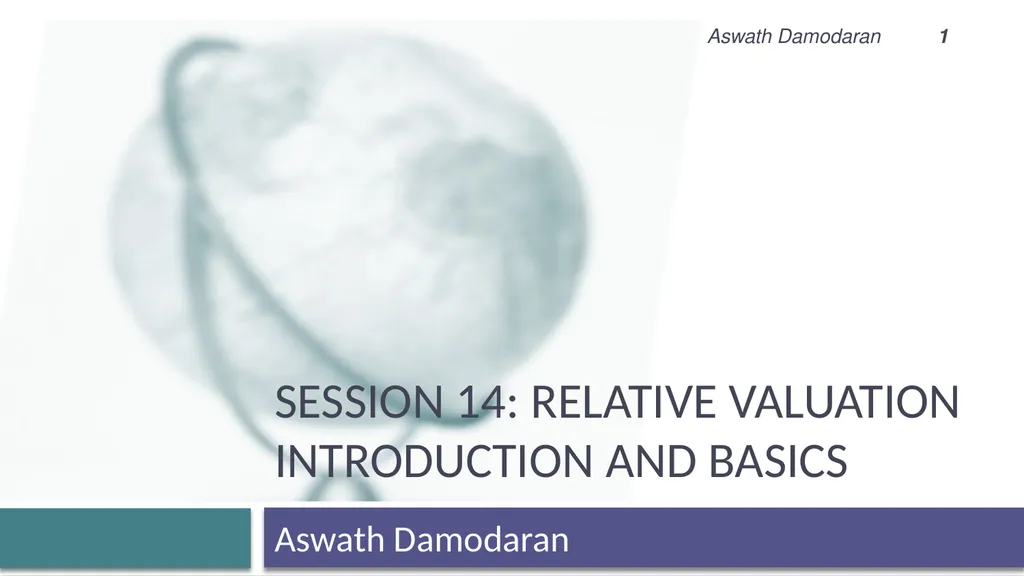 Aswath Damodaran 1

SESSION 14: RELATIVE VALUATION INTRODUCTION AND BASICS

Aswath Damodaran